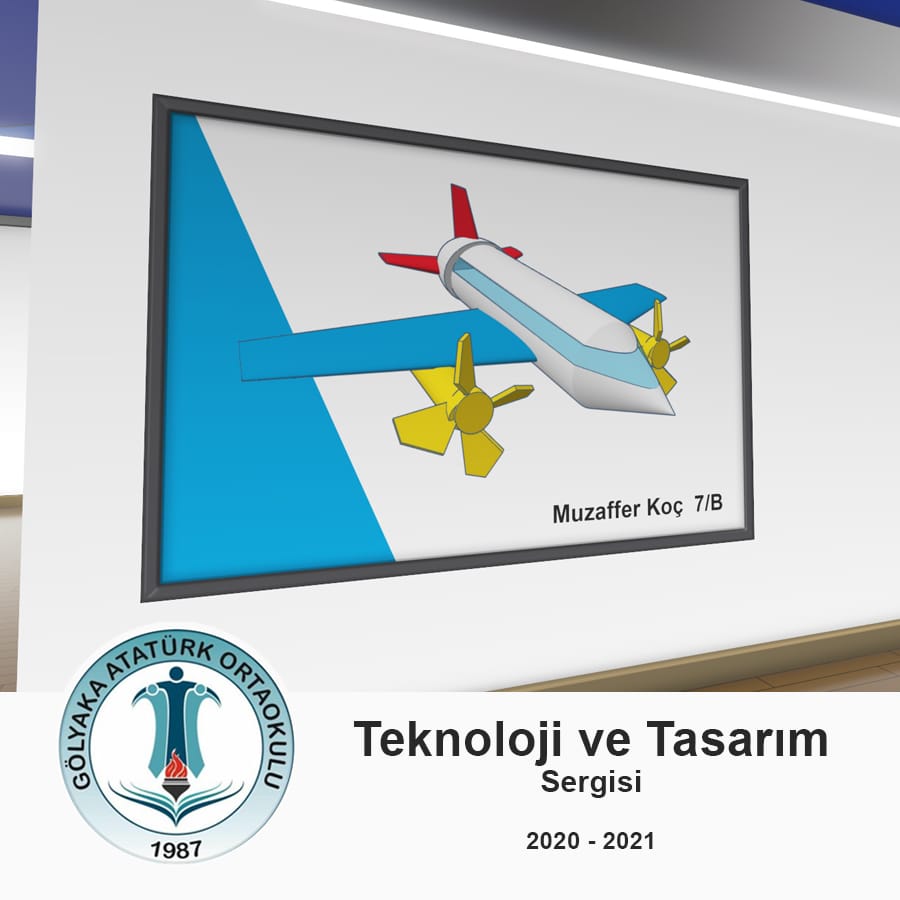 Muzaffer Koç 7/B

GÖLYAKA ATATÜRK ORTAOKULU
1987

Teknoloji ve Tasarım
Sergisi

2020 - 2021